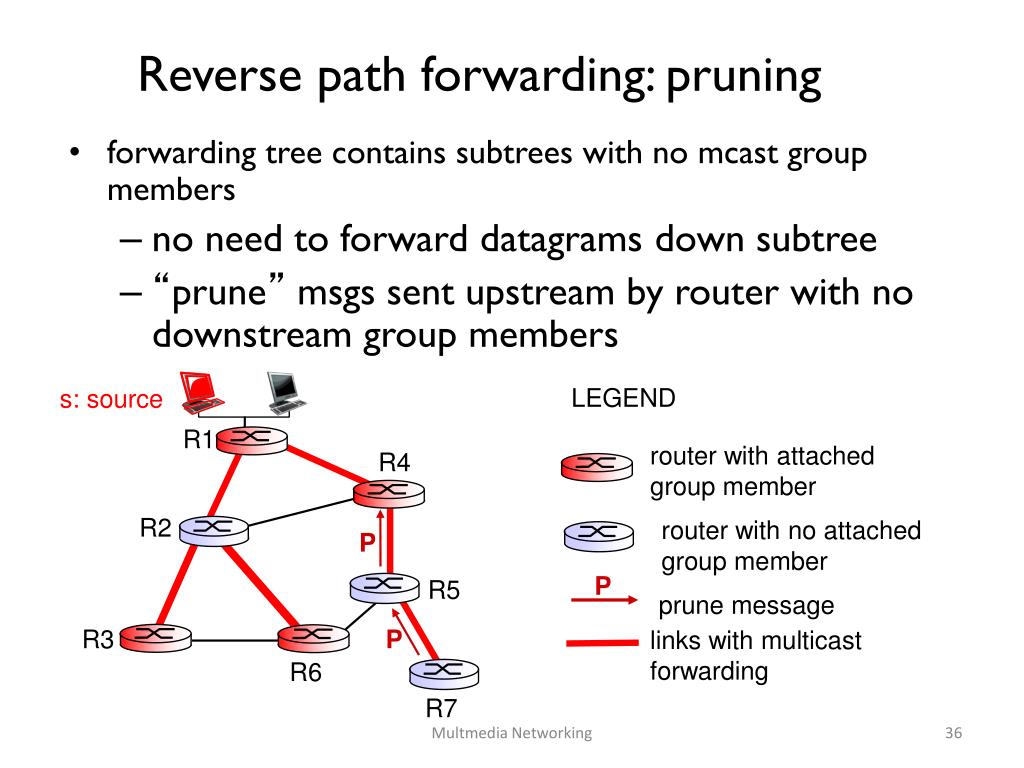 Reverse path forwarding: pruning

• forwarding tree contains subtrees with no mcast group members
– no need to forward datagrams down subtree
– “prune” msgs sent upstream by router with no downstream group members

s: source

R1
R4
R2
P
R5
R3
P
R6
R7

LEGEND
router with attached group member
router with no attached group member
P
prune message
links with multicast forwarding

Multmedia Networking
36